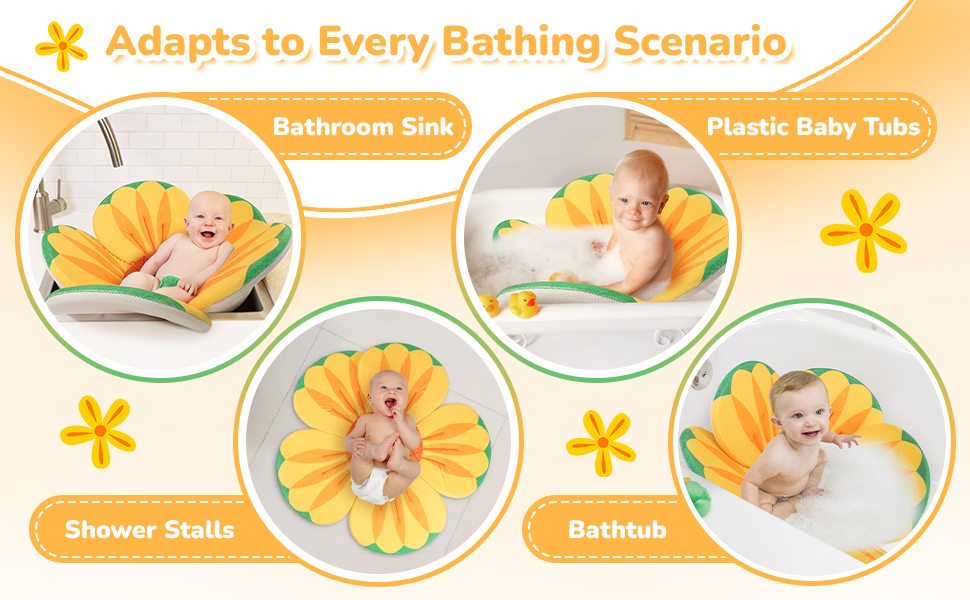 Adapts to Every Bathing Scenario

Bathroom Sink

Plastic Baby Tubs

Shower Stalls

Bathtub